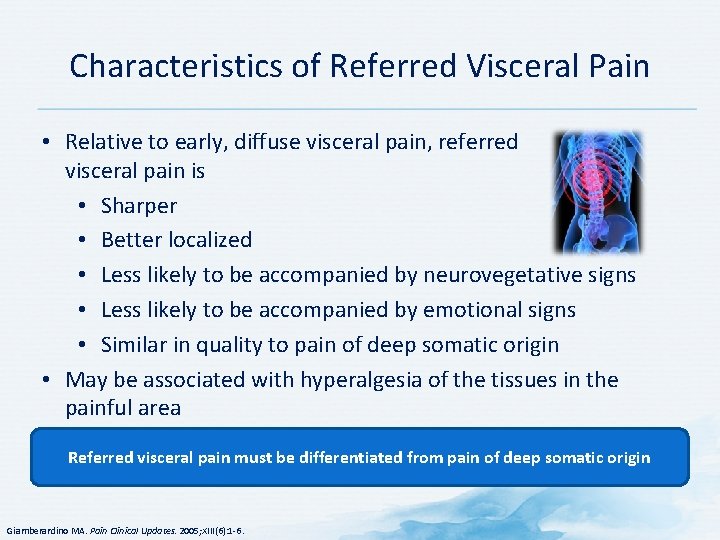 Characteristics of Referred Visceral Pain

• Relative to early, diffuse visceral pain, referred visceral pain is
  • Sharper
  • Better localized
  • Less likely to be accompanied by neurovegetative signs
  • Less likely to be accompanied by emotional signs
  • Similar in quality to pain of deep somatic origin
• May be associated with hyperalgesia of the tissues in the painful area

Referred visceral pain must be differentiated from pain of deep somatic origin

Giamberardino MA. Pain Clinical Updates. 2005;XIII(6):1-6.